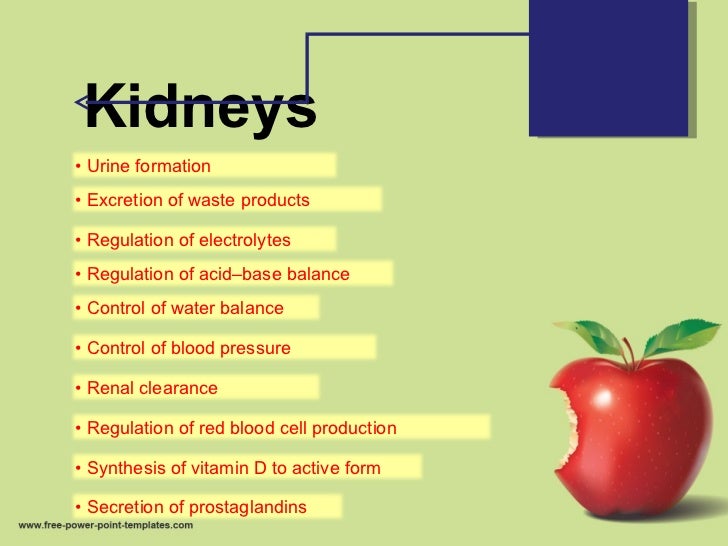 Kidneys

• Urine formation
• Excretion of waste products
• Regulation of electrolytes
• Regulation of acid–base balance
• Control of water balance
• Control of blood pressure
• Renal clearance
• Regulation of red blood cell production
• Synthesis of vitamin D to active form
• Secretion of prostaglandins

www.free-power-point-templates.com